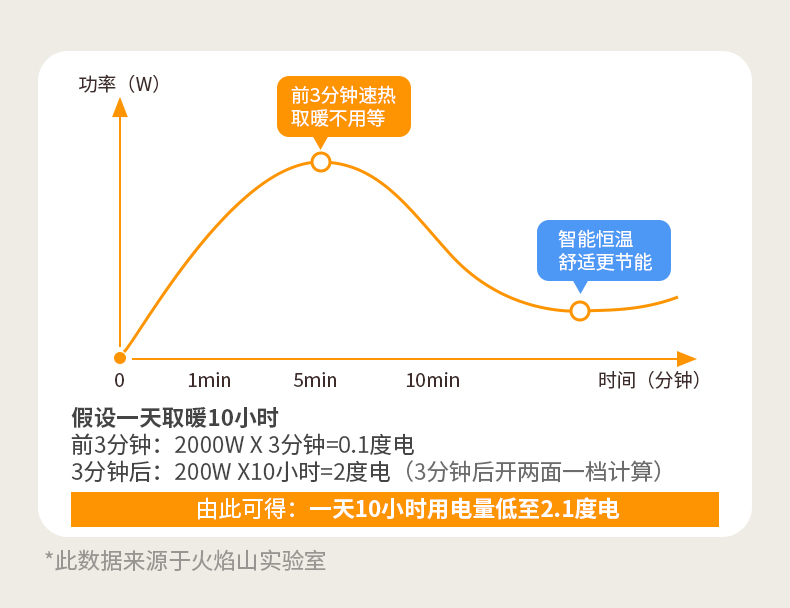 功率（W）

前3分钟速热
取暖不用等

智能恒温
舒适更节能

0
1min
5min
10min
时间（分钟）

假设一天取暖10小时
前3分钟：2000W X 3分钟=0.1度电
3分钟后：200W X10小时=2度电（3分钟后开两面一档计算）

由此可得：一天10小时用电量低至2.1度电

*此数据来源于火焰山实验室